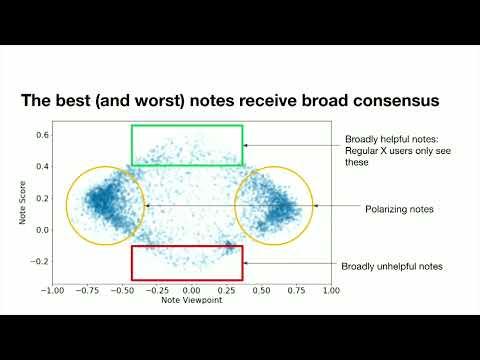 The best (and worst) notes receive broad consensus

0.6
0.4
0.2
0.0
−0.2

Note Score

−1.00 −0.75 −0.50 −0.25 0.00 0.25 0.50 0.75 1.00

Note Viewpoint

Broadly helpful notes: Regular X users only see these

Polarizing notes

Broadly unhelpful notes